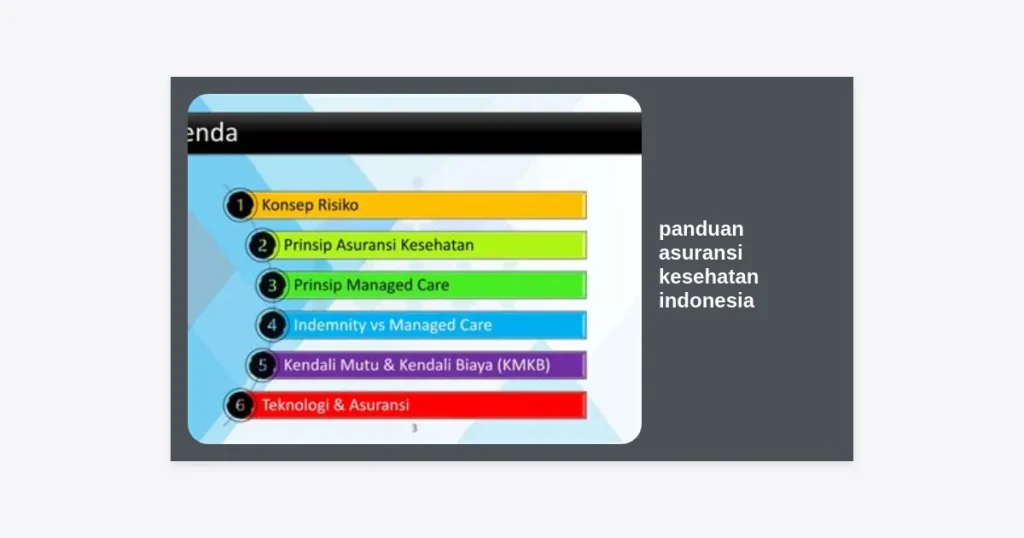 enda

1 Konsep Risiko

2 Prinsip Asuransi Kesehatan

3 Prinsip Managed Care

4 Indemnity vs Managed Care

5 Kendali Mutu & Kendali Biaya (KMKB)

6 Teknologi & Asuransi

3

panduan asuransi kesehatan indonesia